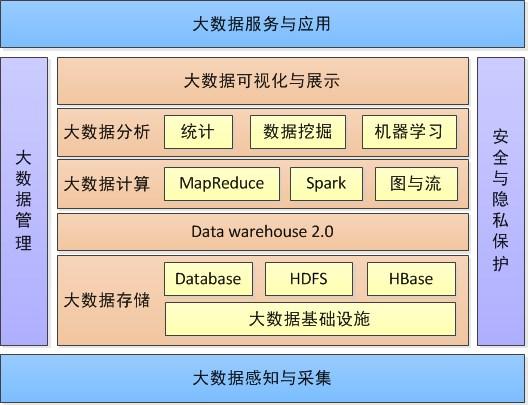 大数据服务与应用

大数据管理

大数据可视化与展示

大数据分析 统计 数据挖掘 机器学习

大数据计算 MapReduce Spark 图与流

Data warehouse 2.0

大数据存储 Database HDFS HBase

大数据基础设施

安全与隐私保护

大数据感知与采集